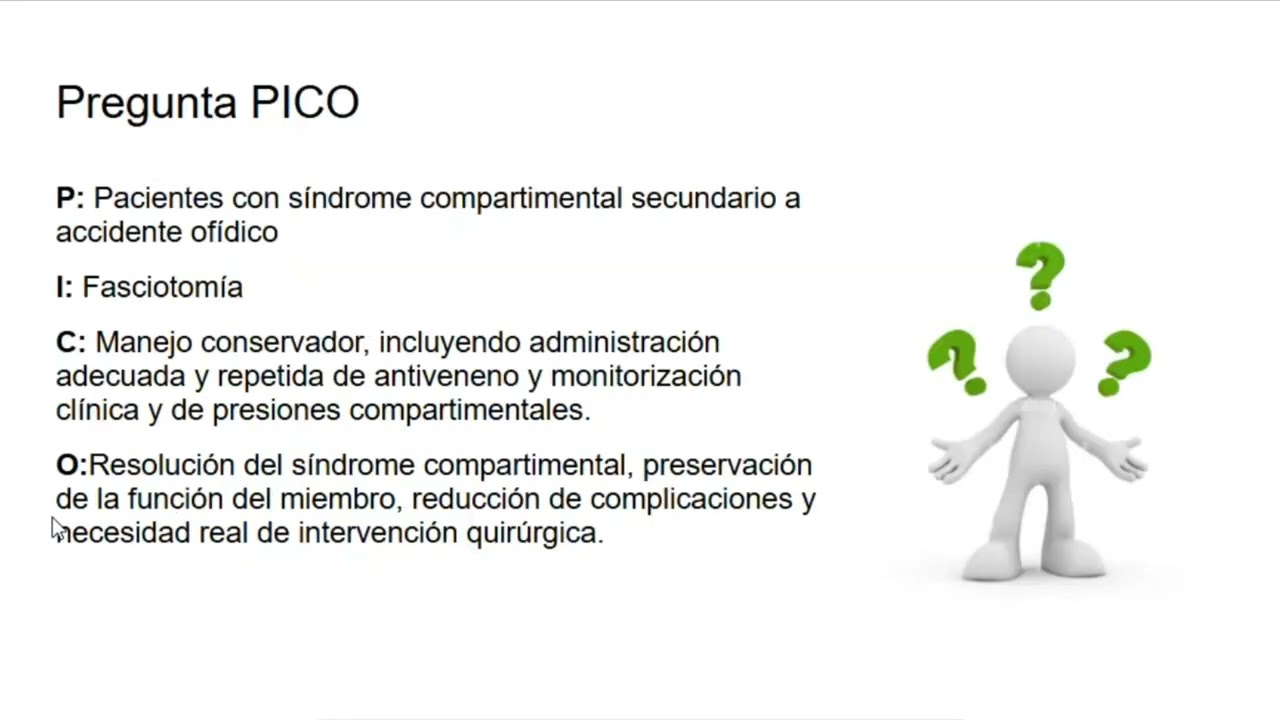 Pregunta PICO

P: Pacientes con síndrome compartimental secundario a accidente ofídico

I: Fasciotomía

C: Manejo conservador, incluyendo administración adecuada y repetida de antiveneno y monitorización clínica y de presiones compartimentales.

O:Resolución del síndrome compartimental, preservación de la función del miembro, reducción de complicaciones y necesidad real de intervención quirúrgica.

?
?
?